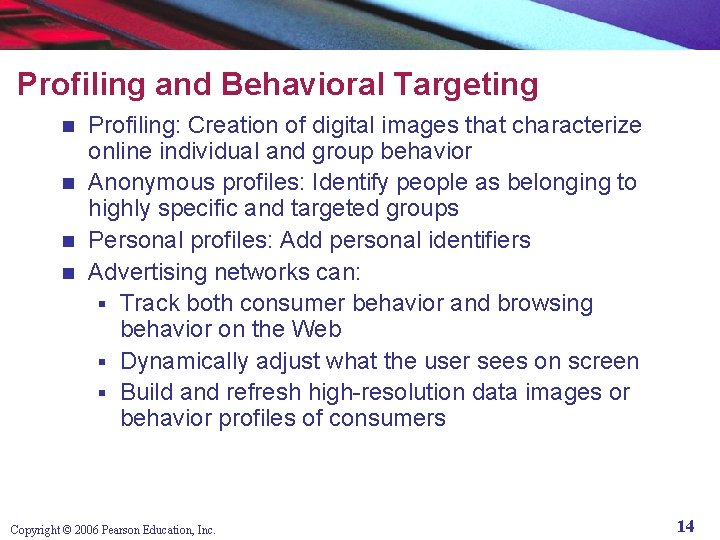 Profiling and Behavioral Targeting

- Profiling: Creation of digital images that characterize online individual and group behavior
- Anonymous profiles: Identify people as belonging to highly specific and targeted groups
- Personal profiles: Add personal identifiers
- Advertising networks can:
  - Track both consumer behavior and browsing behavior on the Web
  - Dynamically adjust what the user sees on screen
  - Build and refresh high-resolution data images or behavior profiles of consumers

Copyright © 2006 Pearson Education, Inc.

14